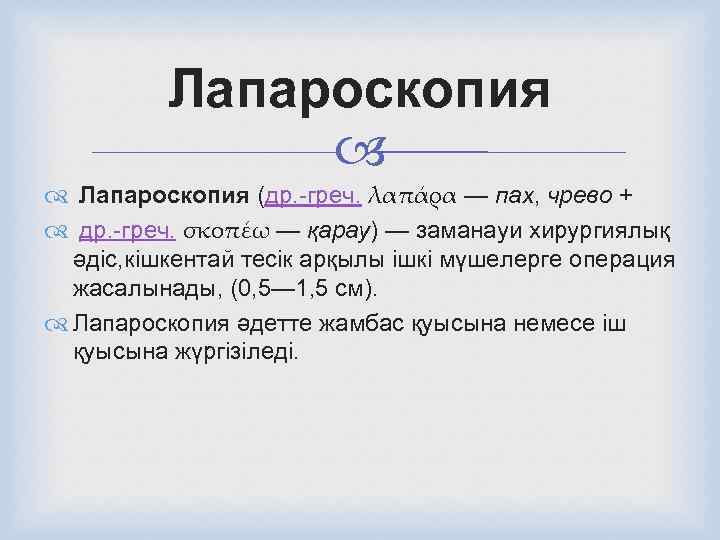 Лапароскопия

Лапароскопия (др.-греч. λαπάρα — пах, чрево +

др.-греч. σκοπέω — қарау) — заманауи хирургиялық әдіс,кішкентай тесік арқылы ішкі мүшелерге операция жасалынады, (0,5—1,5 см).

Лапароскопия әдетте жамбас қуысына немесе іш қуысына жүргізіледі.